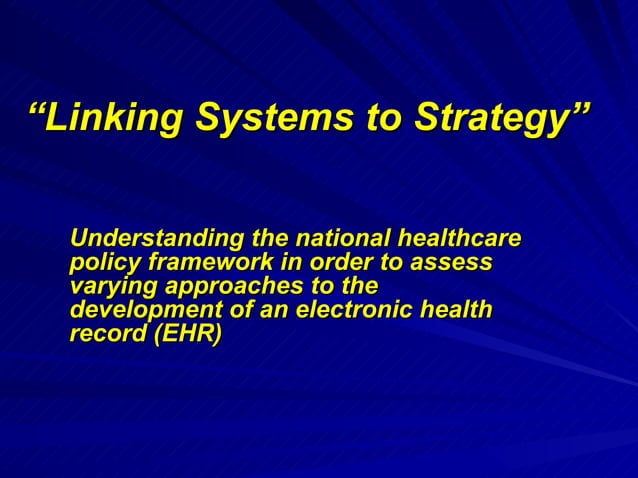 “Linking Systems to Strategy”

Understanding the national healthcare policy framework in order to assess varying approaches to the development of an electronic health record (EHR)